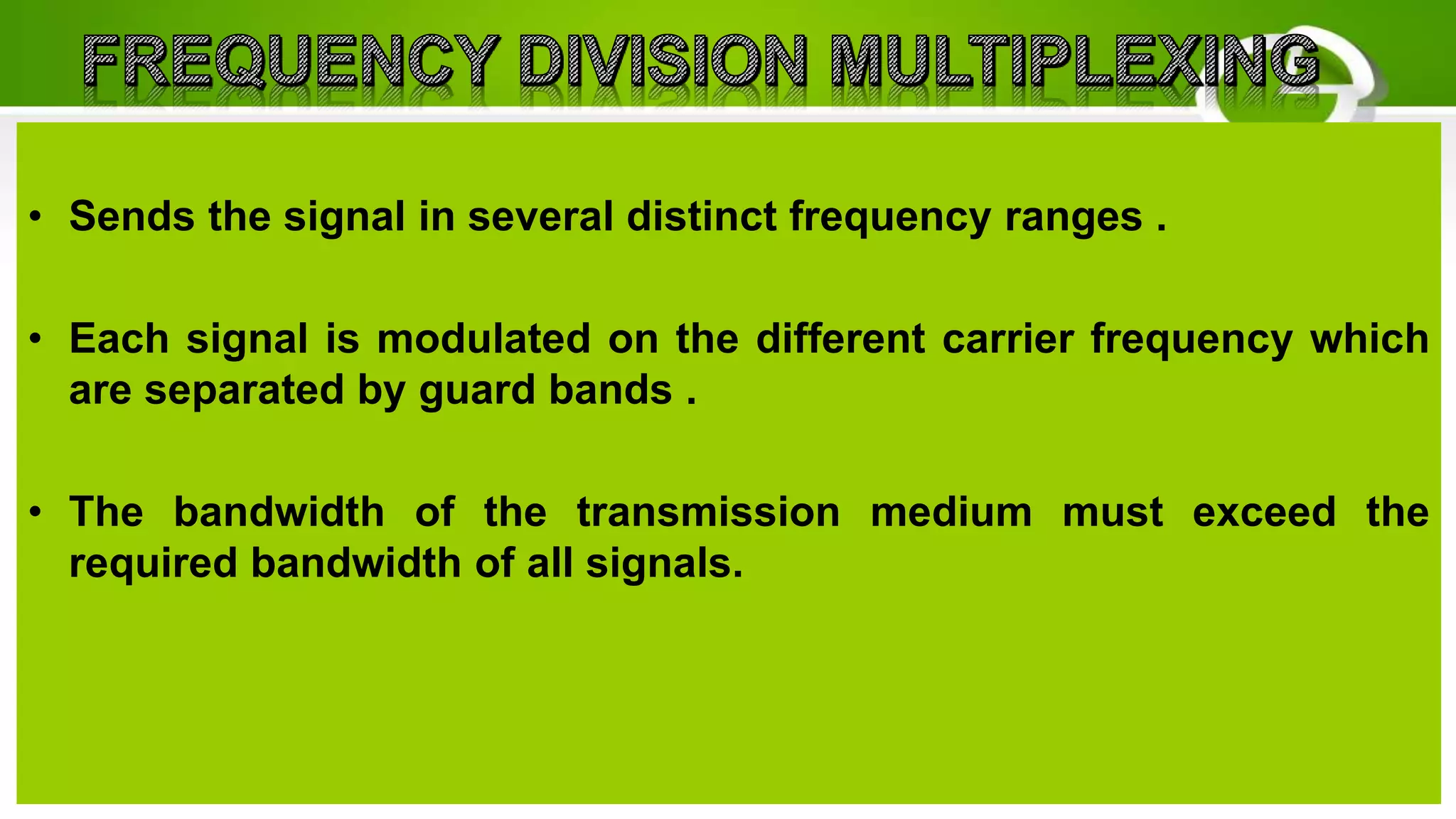 FREQUENCY DIVISION MULTIPLEXING

• Sends the signal in several distinct frequency ranges .

• Each signal is modulated on the different carrier frequency which are separated by guard bands .

• The bandwidth of the transmission medium must exceed the required bandwidth of all signals.